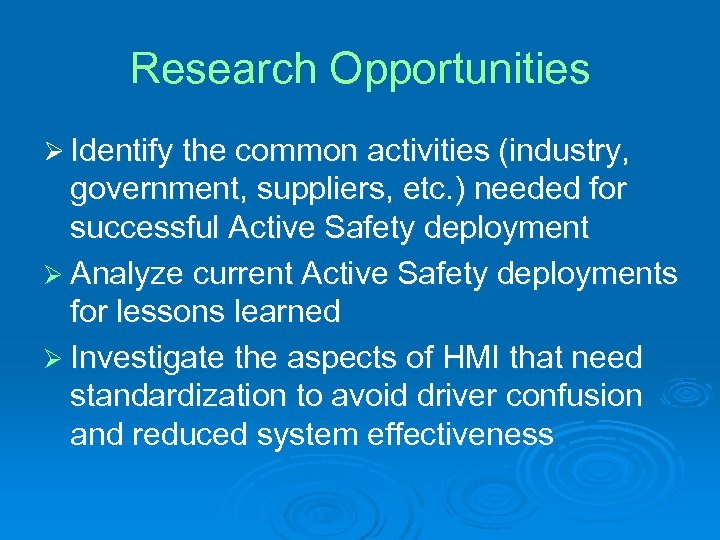 Research Opportunities

➢ Identify the common activities (industry, government, suppliers, etc.) needed for successful Active Safety deployment

➢ Analyze current Active Safety deployments for lessons learned

➢ Investigate the aspects of HMI that need standardization to avoid driver confusion and reduced system effectiveness